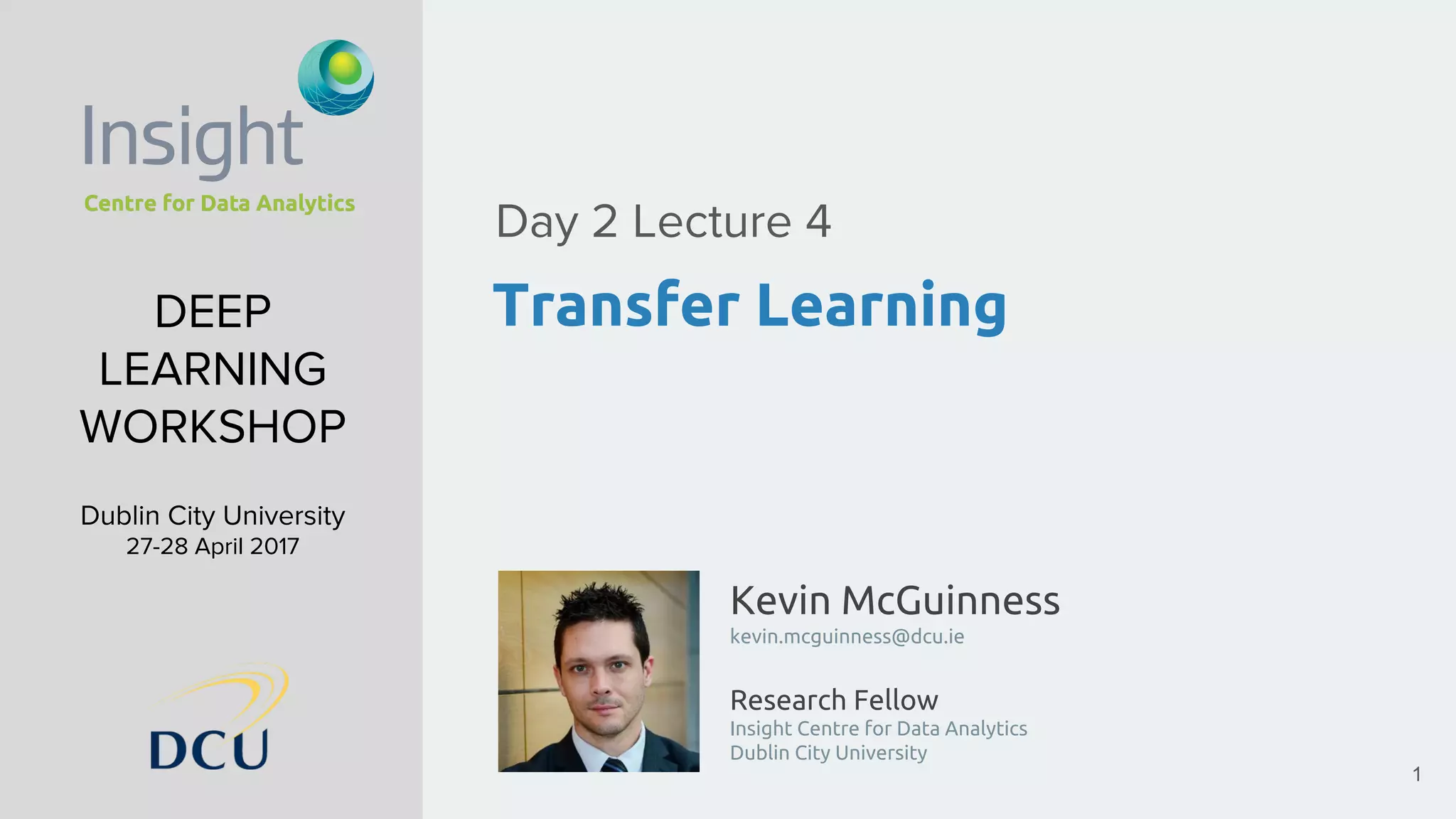 Insight
Centre for Data Analytics

DEEP LEARNING WORKSHOP

Dublin City University
27-28 April 2017

DCU

Day 2 Lecture 4

Transfer Learning

Kevin McGuinness
kevin.mcguinness@dcu.ie

Research Fellow
Insight Centre for Data Analytics
Dublin City University

1